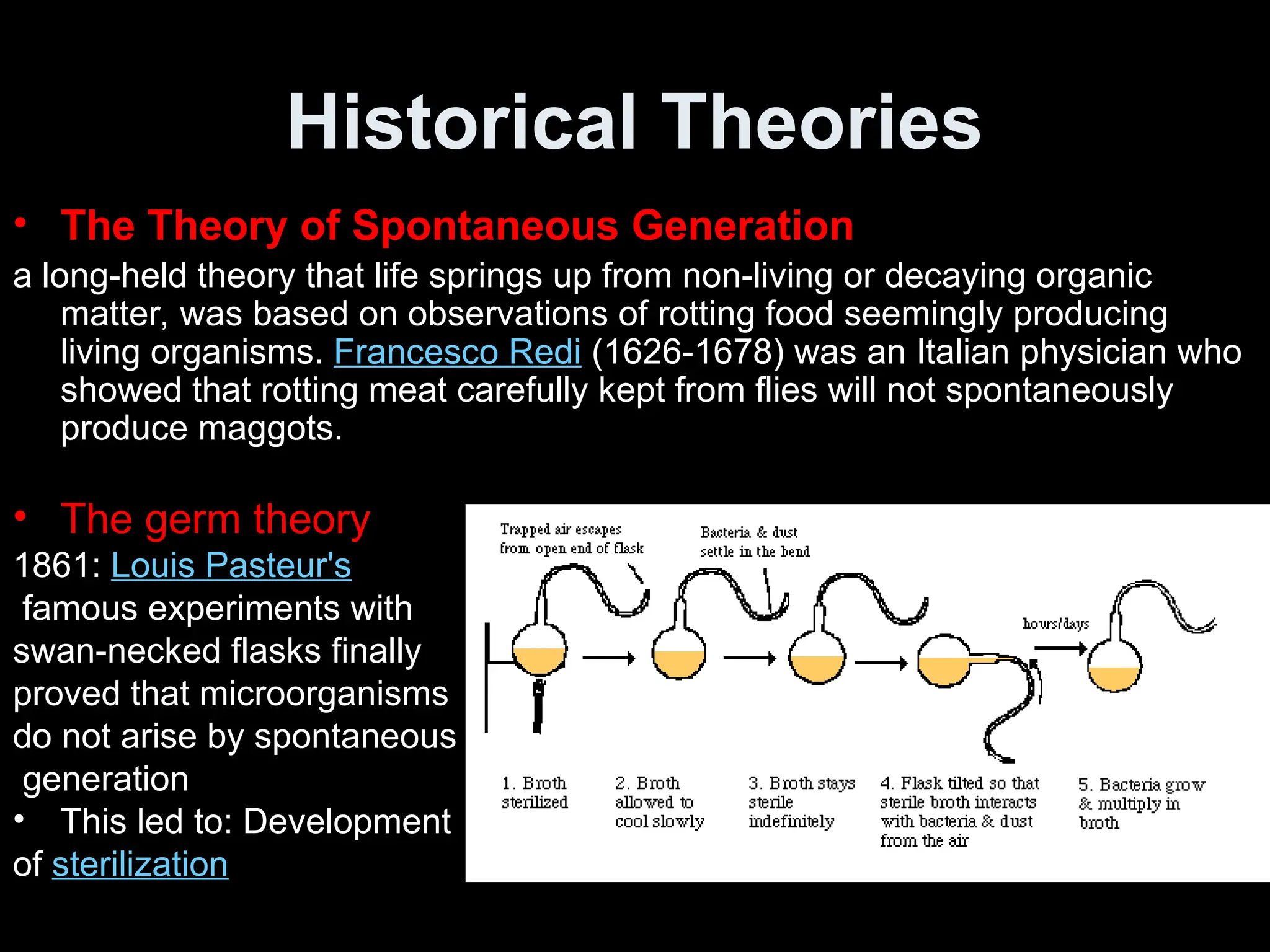 Historical Theories

• The Theory of Spontaneous Generation

a long-held theory that life springs up from non-living or decaying organic matter, was based on observations of rotting food seemingly producing living organisms. Francesco Redi (1626-1678) was an Italian physician who showed that rotting meat carefully kept from flies will not spontaneously produce maggots.

• The germ theory

1861: Louis Pasteur's famous experiments with swan-necked flasks finally proved that microorganisms do not arise by spontaneous generation

• This led to: Development of sterilization

Trapped air escapes from open end of flask

Bacteria & dust settle in the bend

hours/days

1. Broth sterilized

2. Broth allowed to cool slowly

3. Broth stays sterile indefinitely

4. Flask tilted so that sterile broth interacts with bacteria & dust from the air

5. Bacteria grow & multiply in broth